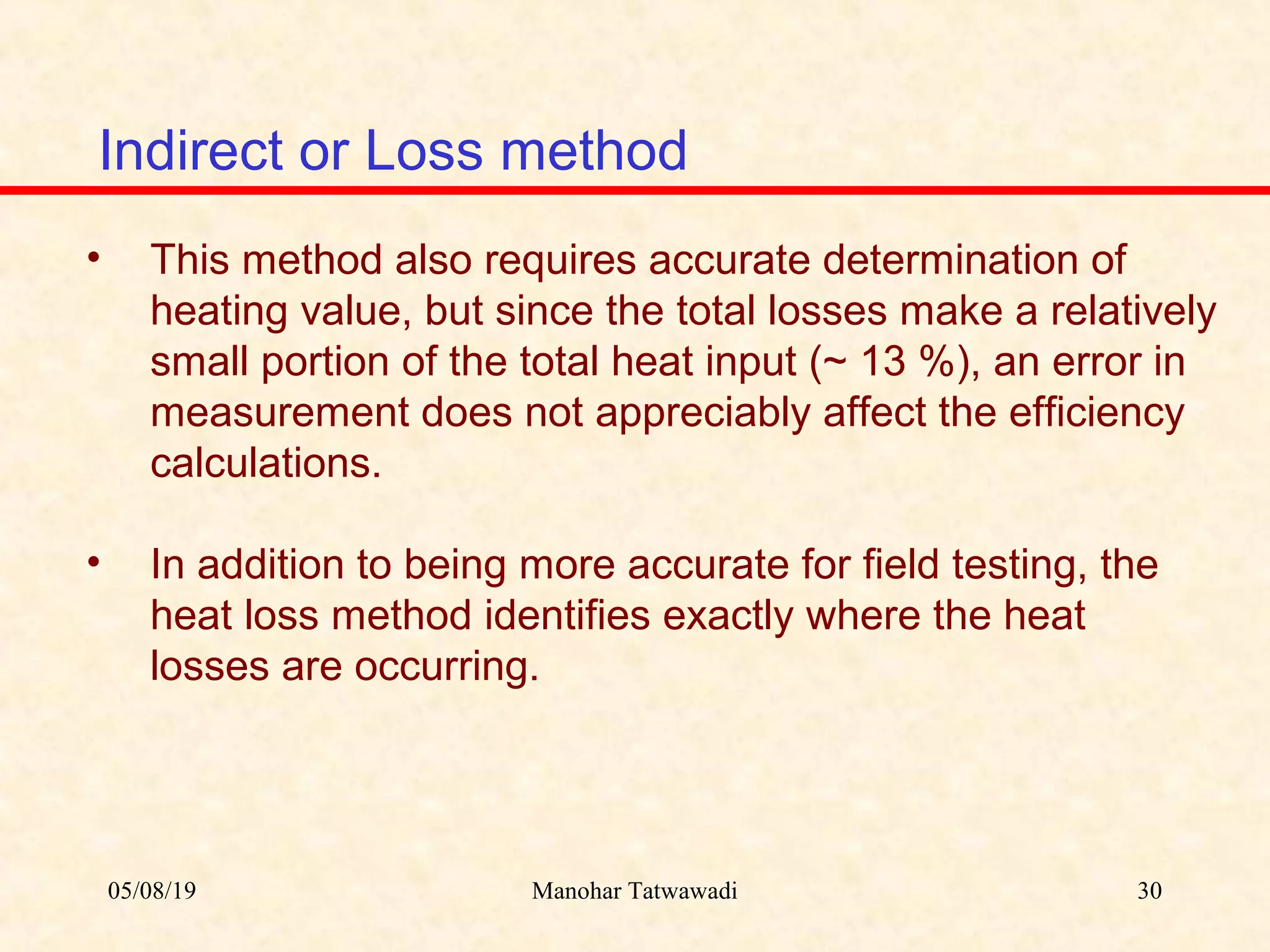 Indirect or Loss method

• This method also requires accurate determination of heating value, but since the total losses make a relatively small portion of the total heat input (~ 13 %), an error in measurement does not appreciably affect the efficiency calculations.

• In addition to being more accurate for field testing, the heat loss method identifies exactly where the heat losses are occurring.

05/08/19 Manohar Tatwawadi 30